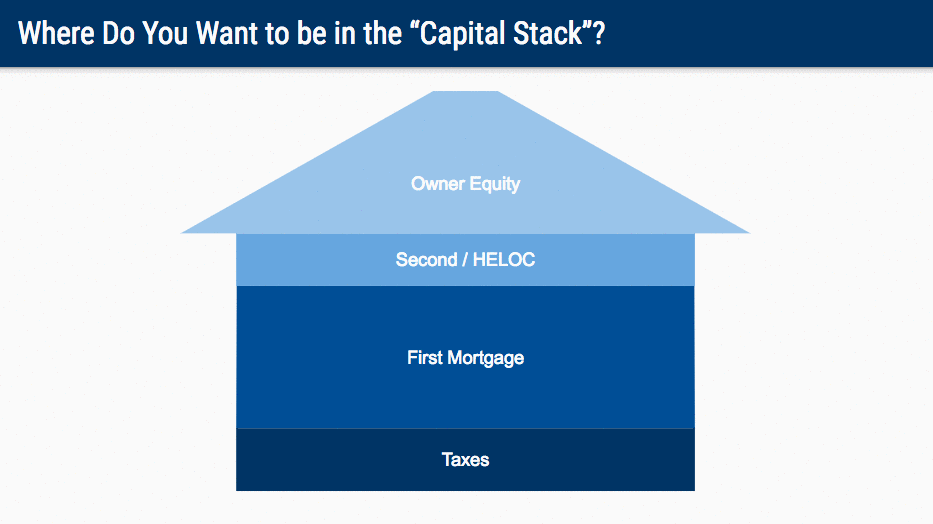 Where Do You Want to be in the “Capital Stack”?

Owner Equity

Second / HELOC

First Mortgage

Taxes